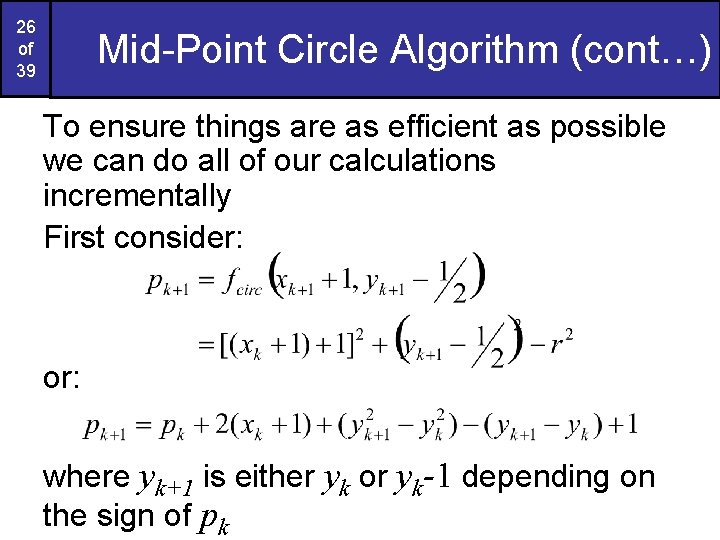 26 of 39

Mid-Point Circle Algorithm (cont…)

To ensure things are as efficient as possible we can do all of our calculations incrementally

First consider:

$p_{k+1} = f_{circ}\left(x_{k+1}+1, y_{k+1}-\frac{1}{2}\right)$

$= [(x_k+1)+1]^2 + \left(y_{k+1}-\frac{1}{2}\right)^2 - r^2$

or:

$p_{k+1} = p_k + 2(x_k+1) + (y_{k+1}^2 - y_k^2) - (y_{k+1} - y_k) + 1$

where $y_{k+1}$ is either $y_k$ or $y_k$-1 depending on the sign of $p_k$